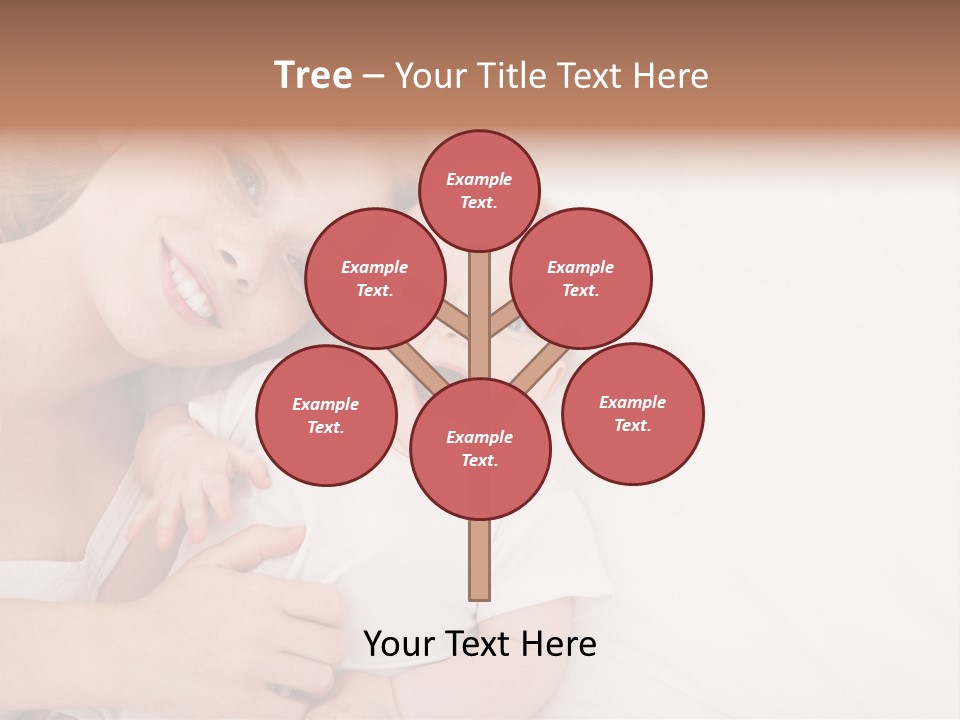 Tree – Your Title Text Here

Example Text.

Example Text.

Example Text.

Example Text.

Example Text.

Example Text.

Your Text Here